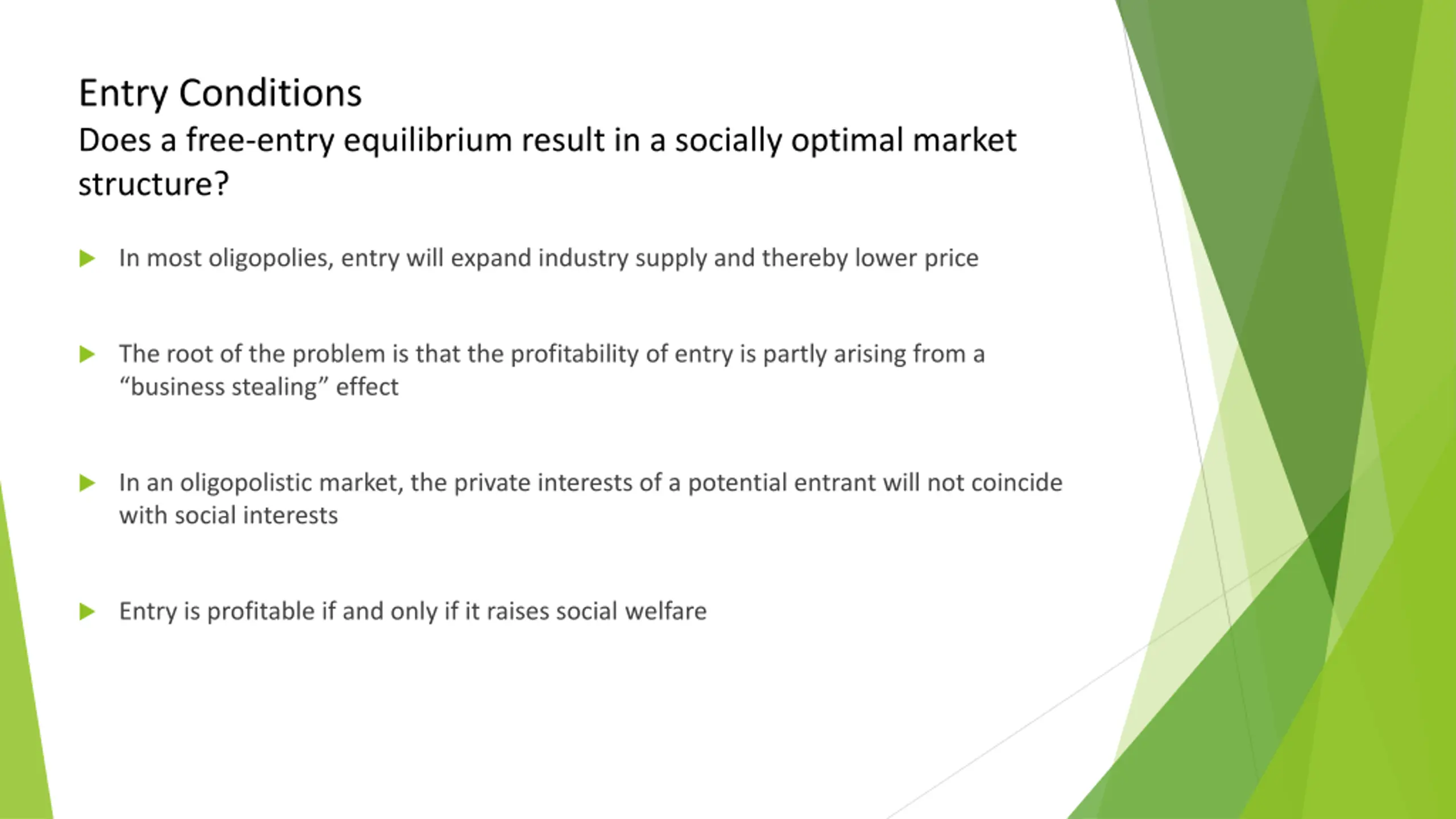 Entry Conditions
Does a free-entry equilibrium result in a socially optimal market structure?

In most oligopolies, entry will expand industry supply and thereby lower price

The root of the problem is that the profitability of entry is partly arising from a “business stealing” effect

In an oligopolistic market, the private interests of a potential entrant will not coincide with social interests

Entry is profitable if and only if it raises social welfare